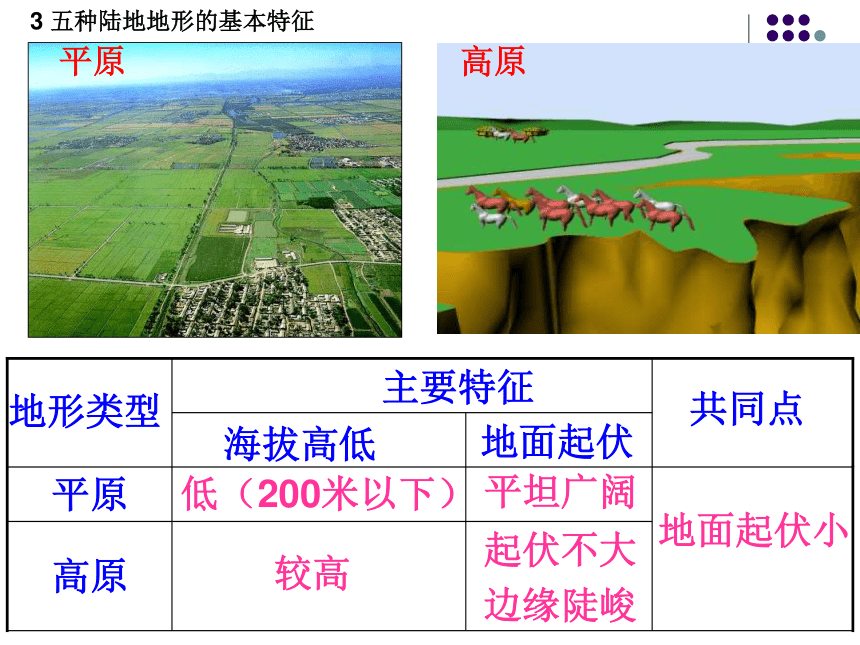 3 五种陆地地形的基本特征

平原

高原

| 地形类型 | 主要特征 | | 共同点 |
|---|---|---|---|
| | 海拔高低 | 地面起伏 | |
| 平原 | 低（200米以下） | 平坦广阔 | 地面起伏小 |
| 高原 | 较高 | 起伏不大 边缘陡峻 | |